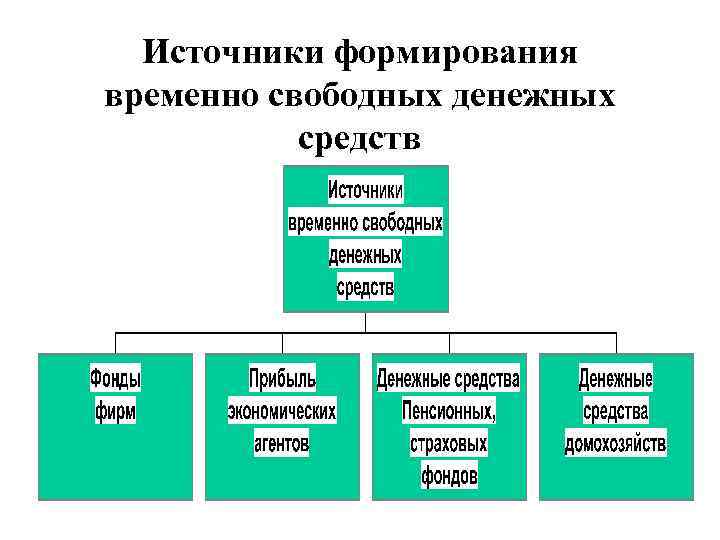 Источники формирования временно свободных денежных средств

Источники временно свободных денежных средств

Фонды фирм

Прибыль экономических агентов

Денежные средства Пенсионных, страховых фондов

Денежные средства домохозяйств